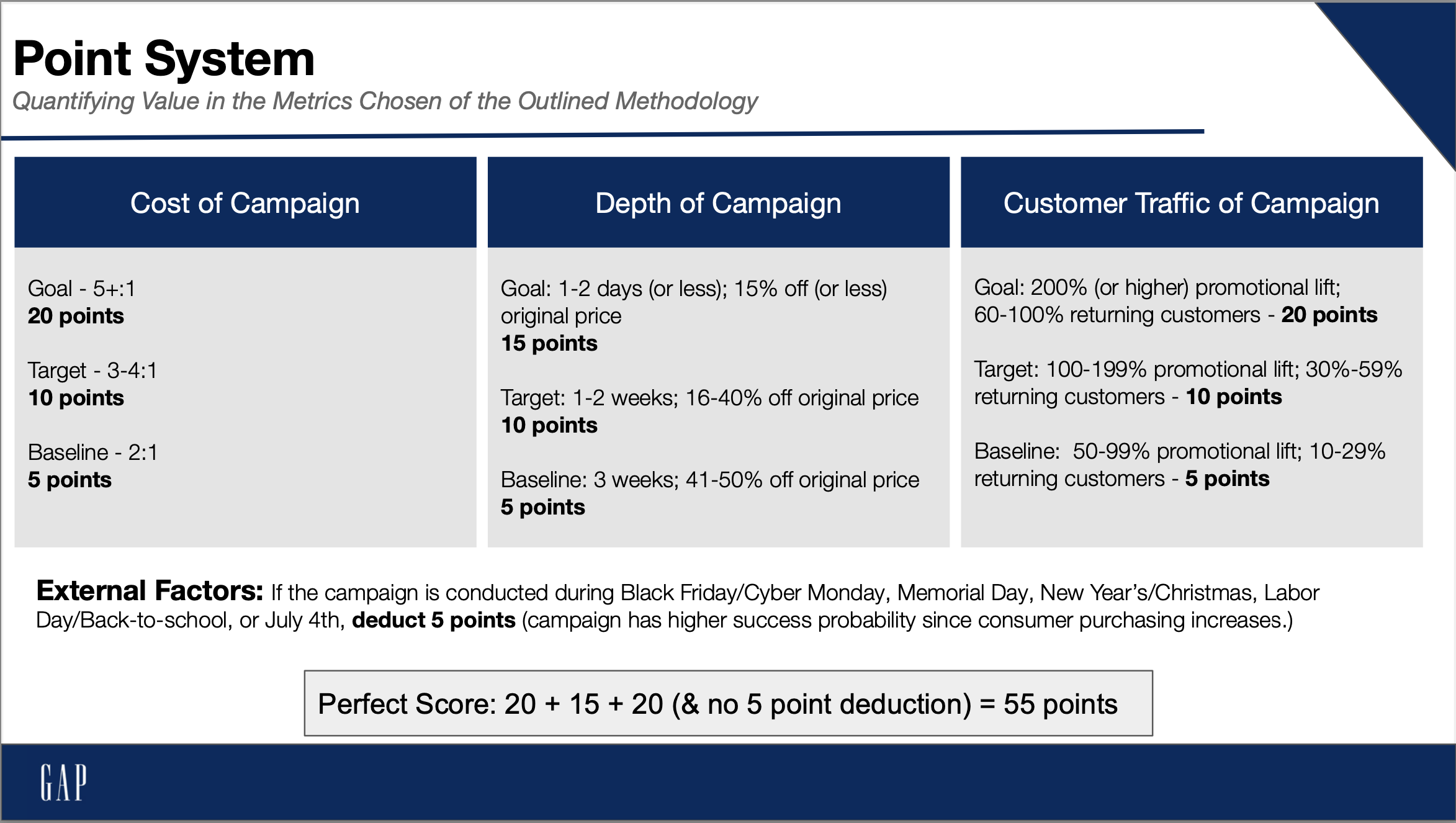 Point System

Quantifying Value in the Metrics Chosen of the Outlined Methodology

Cost of Campaign

Goal - 5+:1
20 points

Target - 3-4:1
10 points

Baseline - 2:1
5 points

Depth of Campaign

Goal: 1-2 days (or less); 15% off (or less) original price
15 points

Target: 1-2 weeks; 16-40% off original price
10 points

Baseline: 3 weeks; 41-50% off original price
5 points

Customer Traffic of Campaign

Goal: 200% (or higher) promotional lift; 60-100% returning customers - 20 points

Target: 100-199% promotional lift; 30%-59% returning customers - 10 points

Baseline: 50-99% promotional lift; 10-29% returning customers - 5 points

External Factors: If the campaign is conducted during Black Friday/Cyber Monday, Memorial Day, New Year's/Christmas, Labor Day/Back-to-school, or July 4th, deduct 5 points (campaign has higher success probability since consumer purchasing increases.)

Perfect Score: 20 + 15 + 20 (& no 5 point deduction) = 55 points

GAP